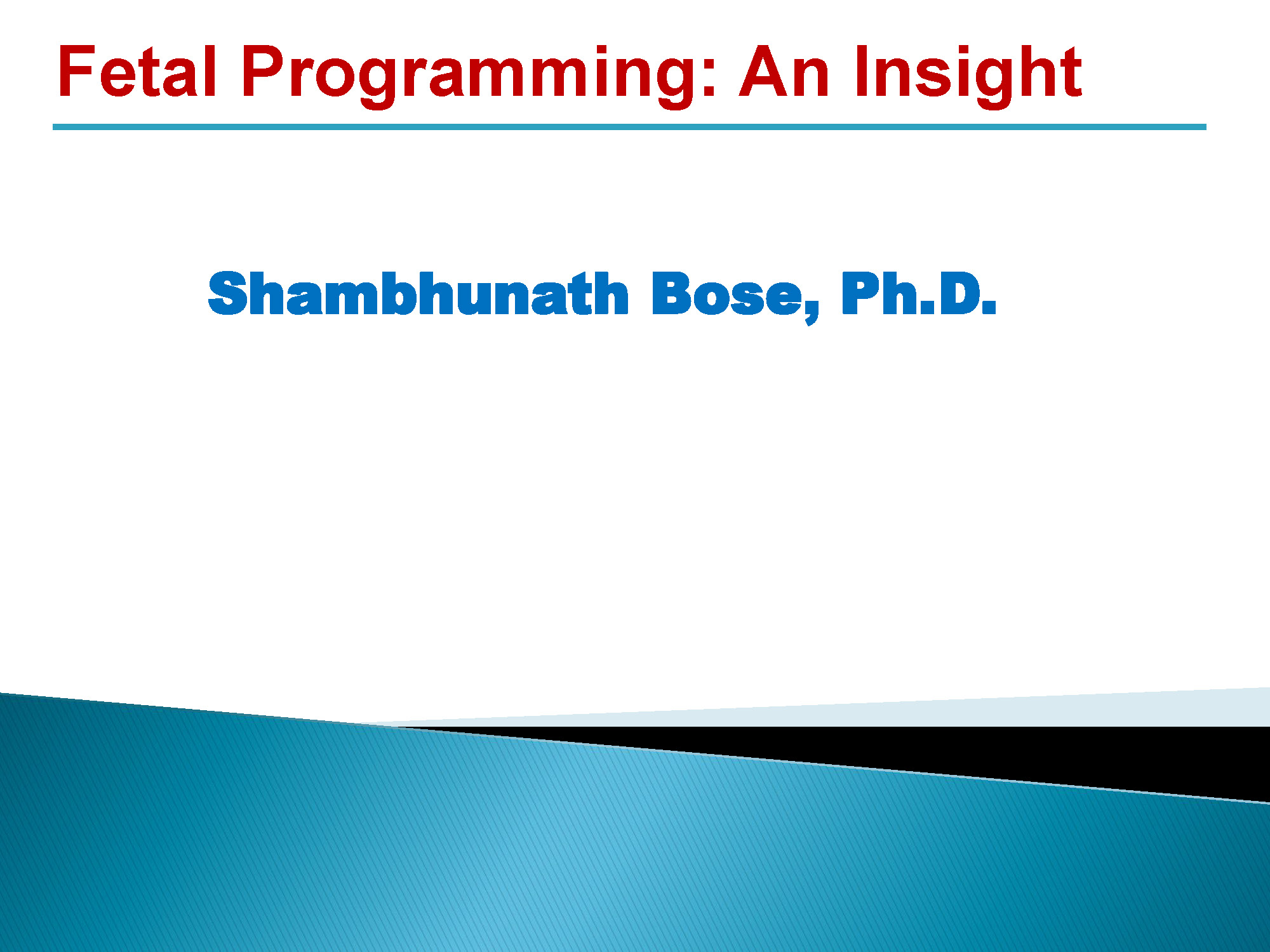 Fetal Programming: An Insight

Shambhunath Bose, Ph.D.